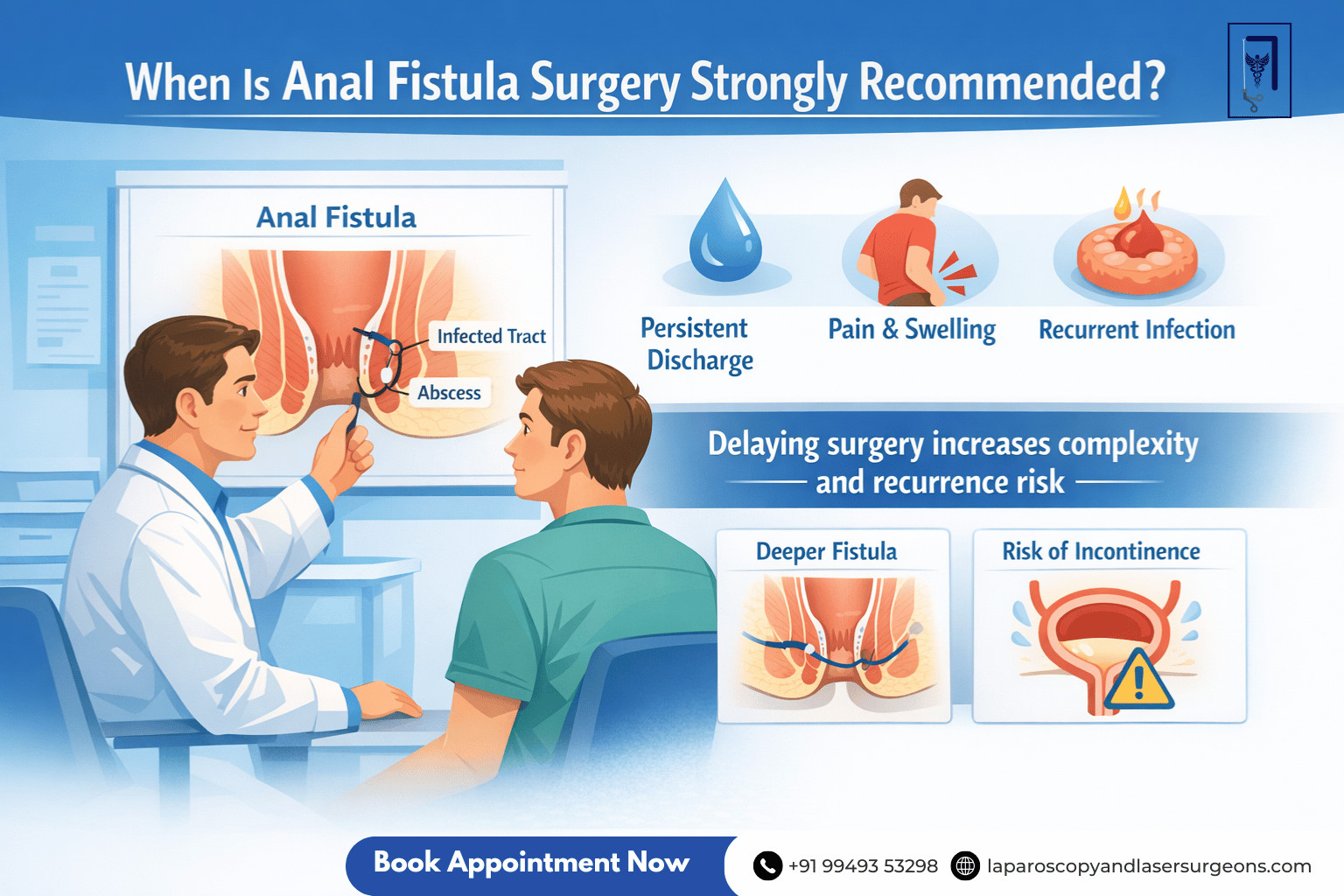 When Is Anal Fistula Surgery Strongly Recommended?

Anal Fistula

Infected Tract

Abscess

Persistent Discharge

Pain & Swelling

Recurrent Infection

Delaying surgery increases complexity and recurrence risk

Deeper Fistula

Risk of Incontinence

Book Appointment Now

+91 99493 53298

laparoscopyandlasersurgeons.com